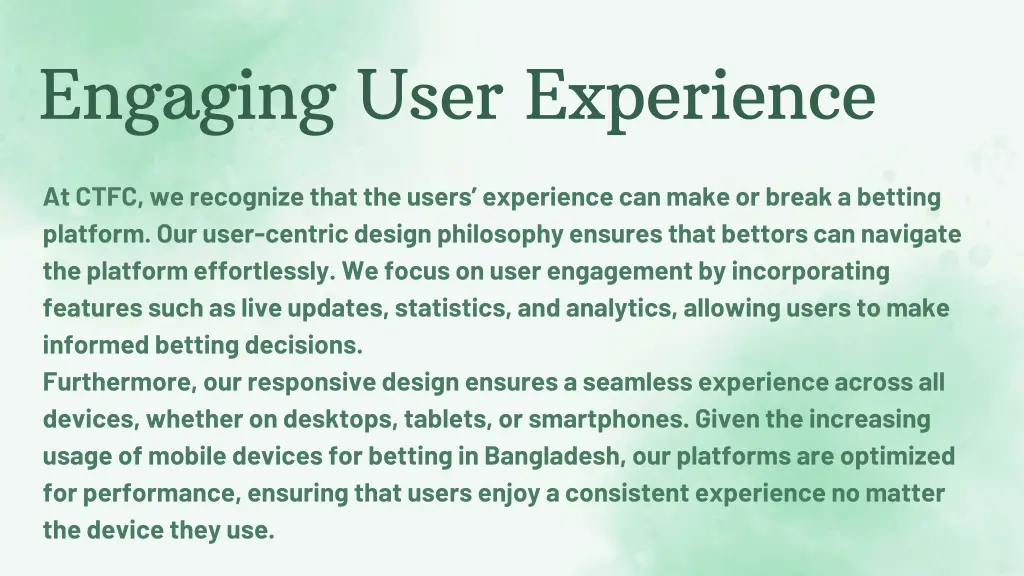 Engaging User Experience

At CTFC, we recognize that the users' experience can make or break a betting platform. Our user-centric design philosophy ensures that bettors can navigate the platform effortlessly. We focus on user engagement by incorporating features such as live updates, statistics, and analytics, allowing users to make informed betting decisions.

Furthermore, our responsive design ensures a seamless experience across all devices, whether on desktops, tablets, or smartphones. Given the increasing usage of mobile devices for betting in Bangladesh, our platforms are optimized for performance, ensuring that users enjoy a consistent experience no matter the device they use.